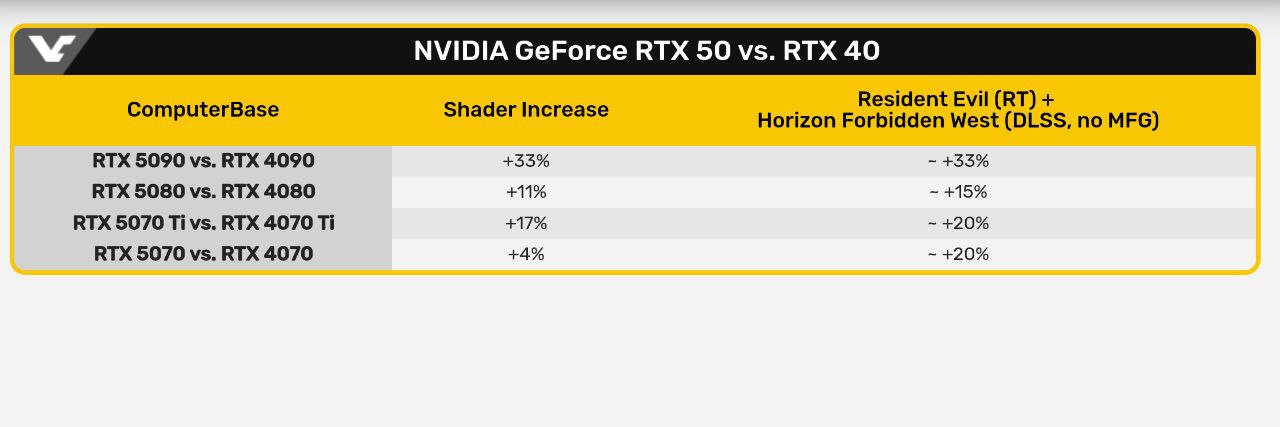 NVIDIA GeForce RTX 50 vs. RTX 40

| ComputerBase | Shader Increase | Resident Evil (RT) + Horizon Forbidden West (DLSS, no MFG) |
|---|---|---|
| RTX 5090 vs. RTX 4090 | +33% | ~ +33% |
| RTX 5080 vs. RTX 4080 | +11% | ~ +15% |
| RTX 5070 Ti vs. RTX 4070 Ti | +17% | ~ +20% |
| RTX 5070 vs. RTX 4070 | +4% | ~ +20% |